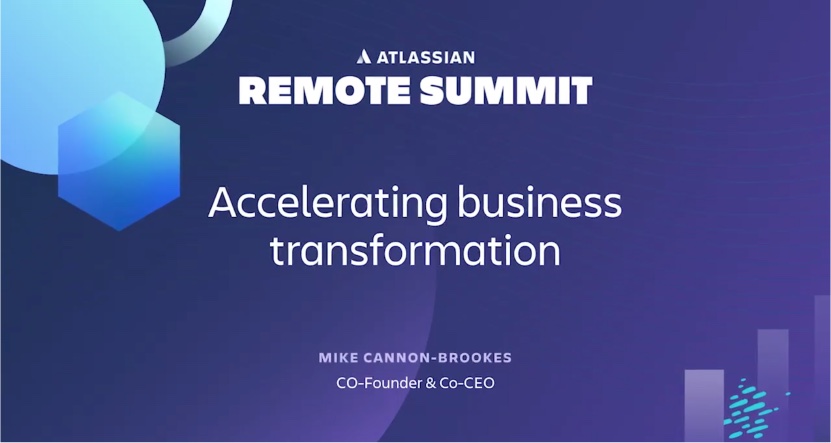 ATLASSIAN
REMOTE SUMMIT

Accelerating business transformation

MIKE CANNON-BROOKES
CO-Founder & Co-CEO